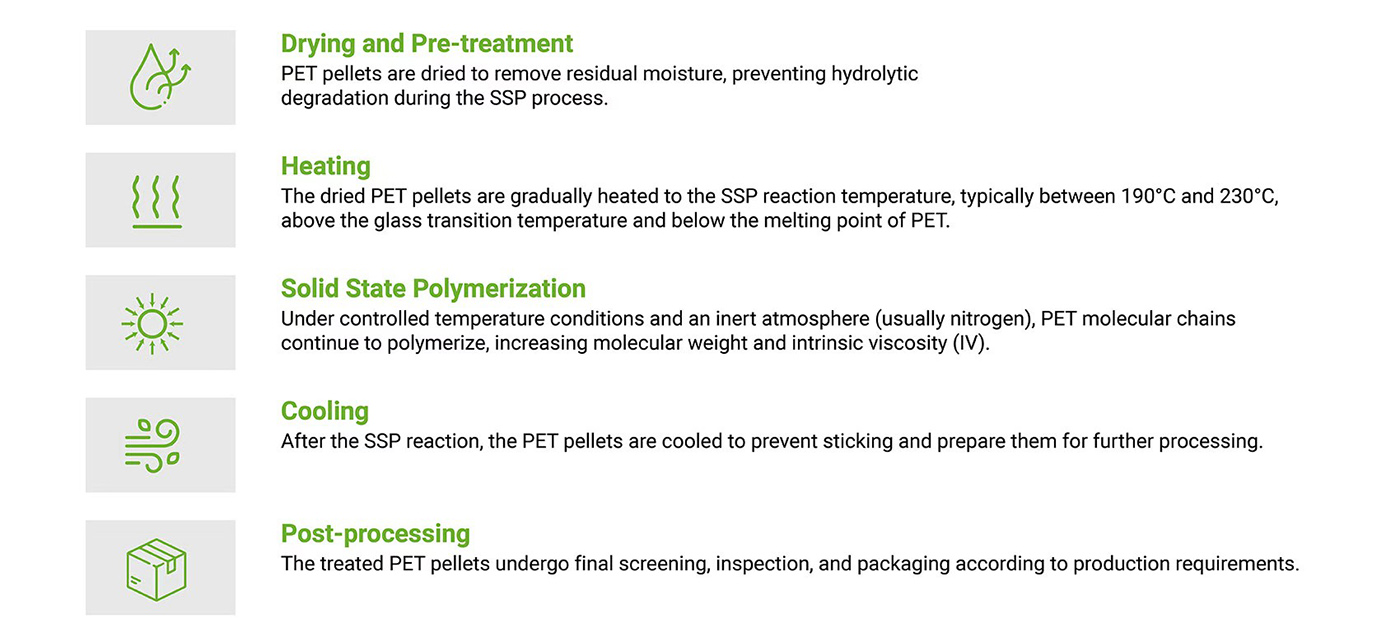 Drying and Pre-treatment
PET pellets are dried to remove residual moisture, preventing hydrolytic degradation during the SSP process.

Heating
The dried PET pellets are gradually heated to the SSP reaction temperature, typically between 190°C and 230°C, above the glass transition temperature and below the melting point of PET.

Solid State Polymerization
Under controlled temperature conditions and an inert atmosphere (usually nitrogen), PET molecular chains continue to polymerize, increasing molecular weight and intrinsic viscosity (IV).

Cooling
After the SSP reaction, the PET pellets are cooled to prevent sticking and prepare them for further processing.

Post-processing
The treated PET pellets undergo final screening, inspection, and packaging according to production requirements.